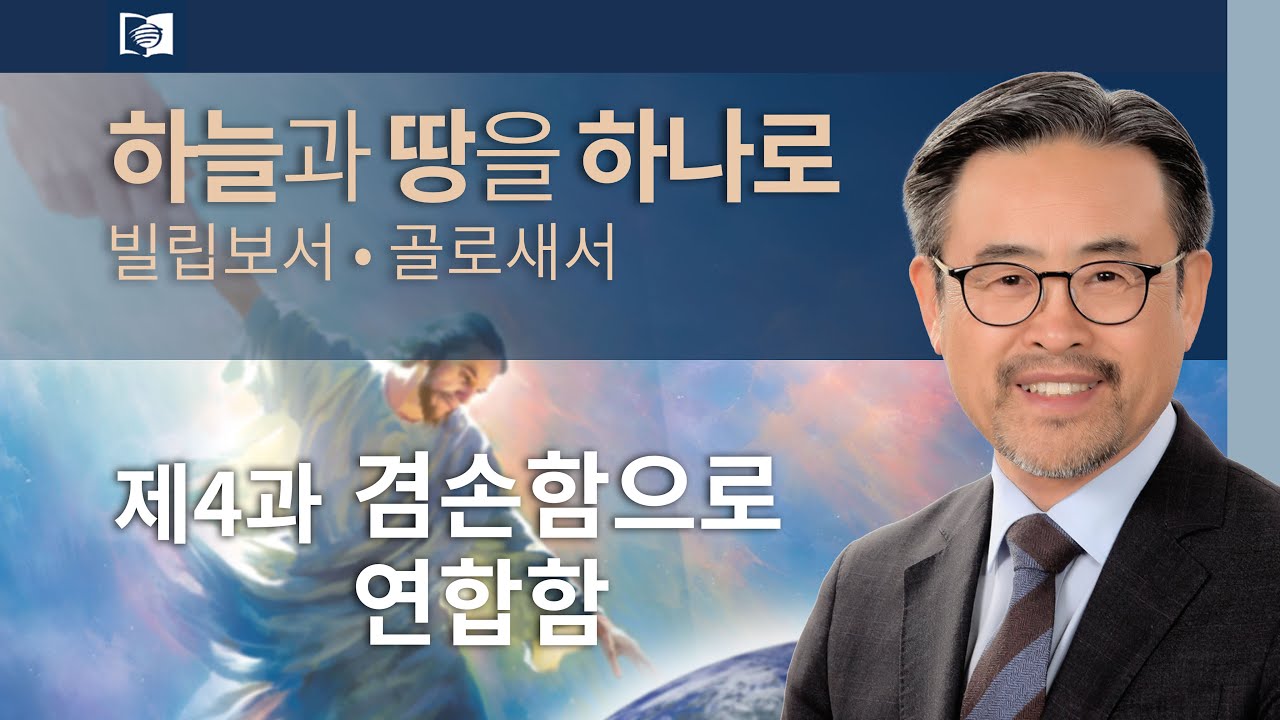 하늘과 땅을 하나로
빌립보서 • 골로새서

제4과 겸손함으로 연합함